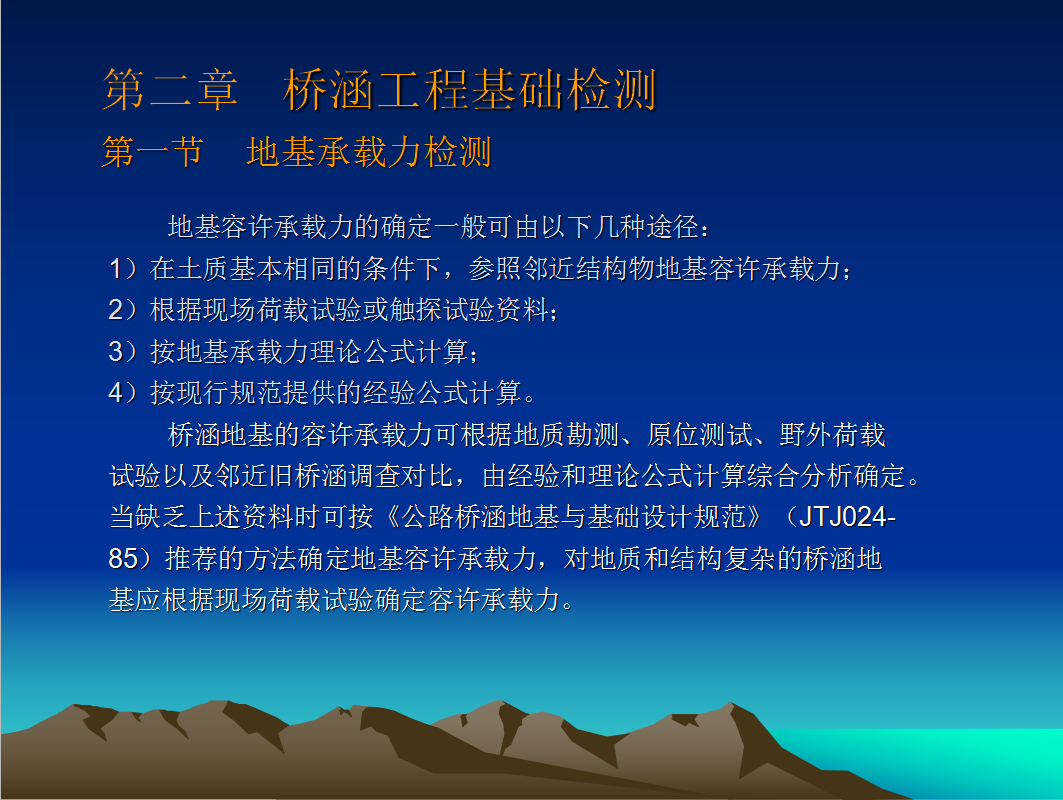 第二章　桥涵工程基础检测

第一节　地基承载力检测

地基容许承载力的确定一般可由以下几种途径：

1）在土质基本相同的条件下，参照邻近结构物地基容许承载力；

2）根据现场荷载试验或触探试验资料；

3）按地基承载力理论公式计算；

4）按现行规范提供的经验公式计算。

桥涵地基的容许承载力可根据地质勘测、原位测试、野外荷载试验以及邻近旧桥涵调查对比，由经验和理论公式计算综合分析确定。当缺乏上述资料时可按《公路桥涵地基与基础设计规范》（JTJ024-85）推荐的方法确定地基容许承载力，对地质和结构复杂的桥涵地基应根据现场荷载试验确定容许承载力。